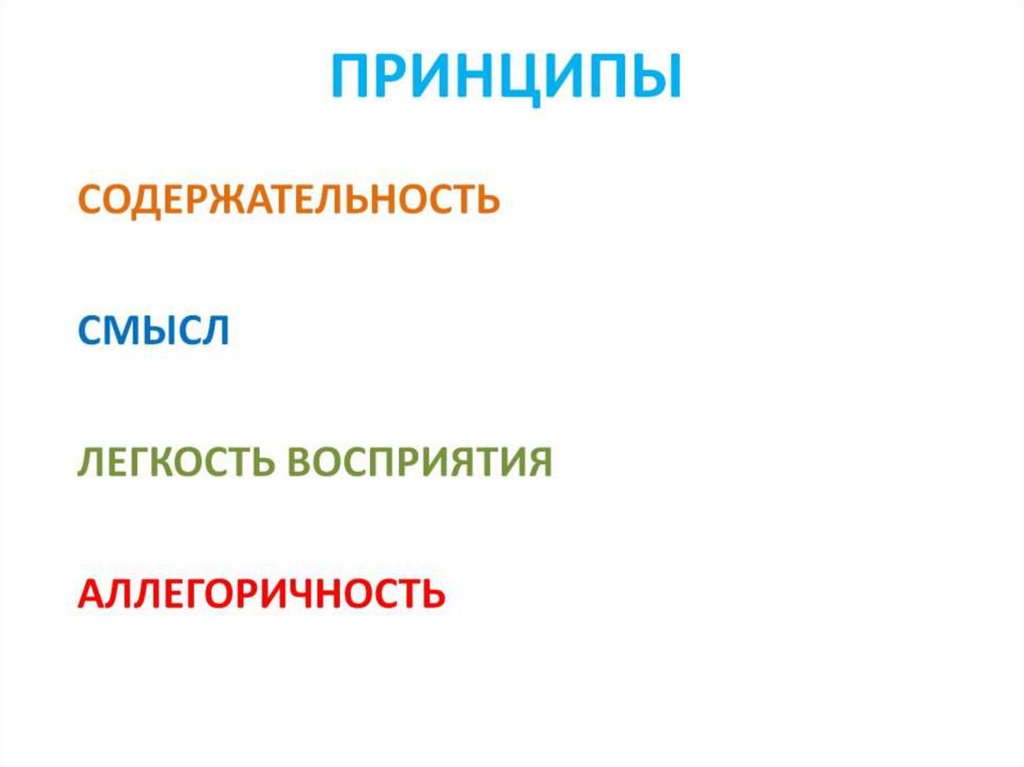 ПРИНЦИПЫ

СОДЕРЖАТЕЛЬНОСТЬ

СМЫСЛ

ЛЕГКОСТЬ ВОСПРИЯТИЯ

АЛЛЕГОРИЧНОСТЬ